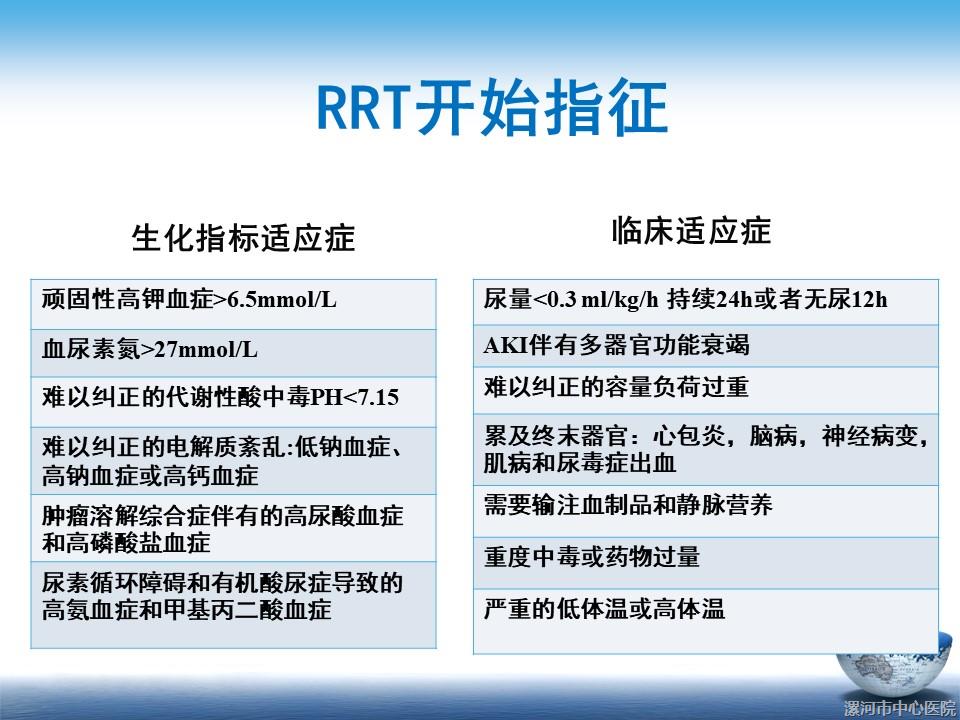 RRT开始指征

生化指标适应症

| 顽固性高钾血症>6.5mmol/L |
|---|
| 血尿素氮>27mmol/L |
| 难以纠正的代谢性酸中毒PH<7.15 |
| 难以纠正的电解质紊乱:低钠血症、高钠血症或高钙血症 |
| 肿瘤溶解综合症伴有的高尿酸血症和高磷酸盐血症 |
| 尿素循环障碍和有机酸尿症导致的高氨血症和甲基丙二酸血症 |

临床适应症

| 尿量<0.3 ml/kg/h 持续24h或者无尿12h |
|---|
| AKI伴有多器官功能衰竭 |
| 难以纠正的容量负荷过重 |
| 累及终末器官：心包炎，脑病，神经病变，肌病和尿毒症出血 |
| 需要输注血制品和静脉营养 |
| 重度中毒或药物过量 |
| 严重的低体温或高体温 |

漯河市中心医院